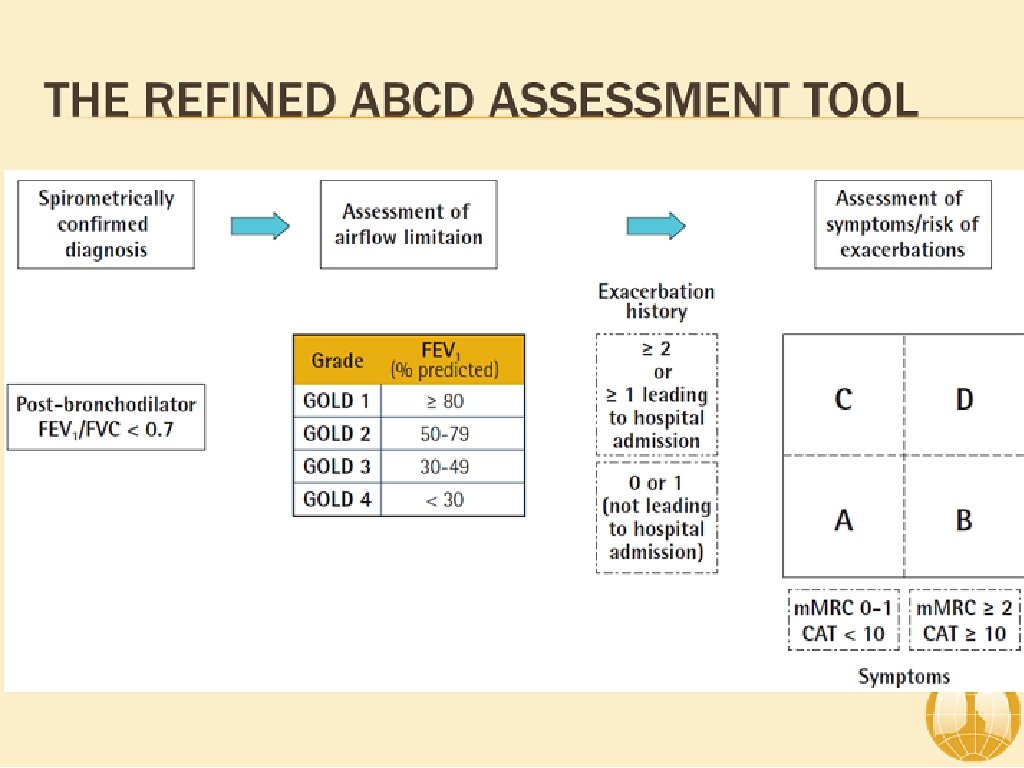 THE REFINED ABCD ASSESSMENT TOOL

Spirometrically confirmed diagnosis

Assessment of airflow limitaion

Assessment of symptoms/risk of exacerbations

Post-bronchodilator $FEV_1/FVC < 0.7$

| Grade | $FEV_1$ (% predicted) |
|---|---|
| GOLD 1 | ≥ 80 |
| GOLD 2 | 50-79 |
| GOLD 3 | 30-49 |
| GOLD 4 | < 30 |

Exacerbation history

≥ 2 or ≥ 1 leading to hospital admission

0 or 1 (not leading to hospital admission)

C

D

A

B

mMRC 0-1 CAT < 10

mMRC ≥ 2 CAT ≥ 10

Symptoms